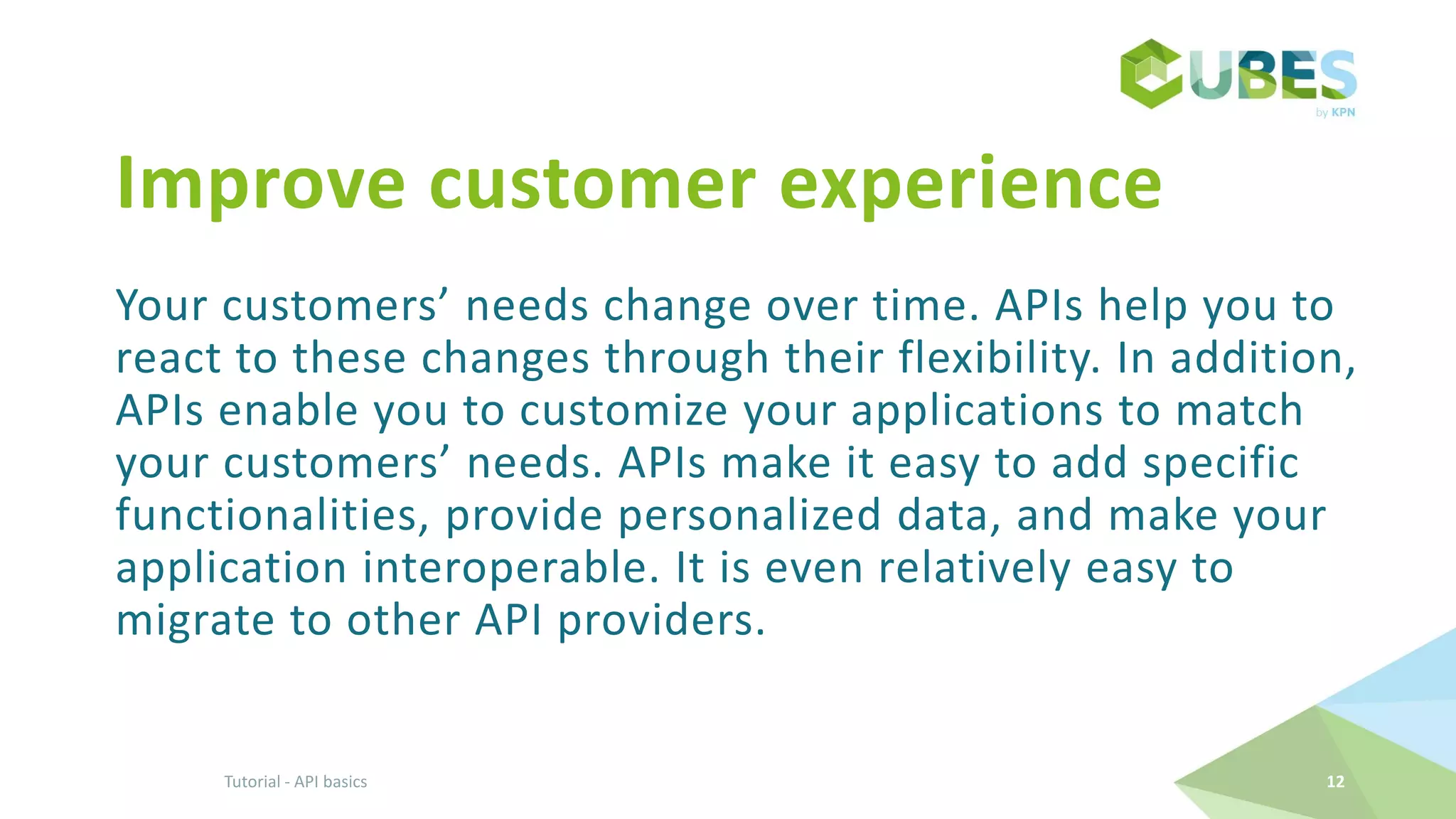 CUBES
by KPN

Improve customer experience

Your customers’ needs change over time. APIs help you to react to these changes through their flexibility. In addition, APIs enable you to customize your applications to match your customers’ needs. APIs make it easy to add specific functionalities, provide personalized data, and make your application interoperable. It is even relatively easy to migrate to other API providers.

Tutorial - API basics

12